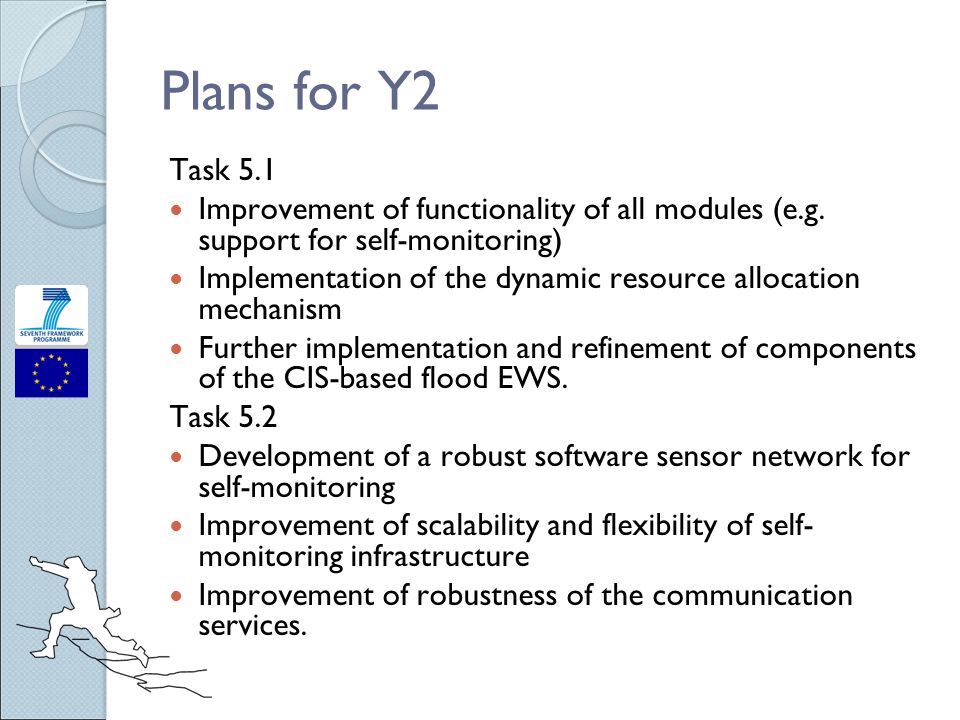 Plans for Y2

Task 5.1

- Improvement of functionality of all modules (e.g. support for self-monitoring)
- Implementation of the dynamic resource allocation mechanism
- Further implementation and refinement of components of the CIS-based flood EWS.

Task 5.2

- Development of a robust software sensor network for self-monitoring
- Improvement of scalability and flexibility of self-monitoring infrastructure
- Improvement of robustness of the communication services.

SEVENTH FRAMEWORK PROGRAMME